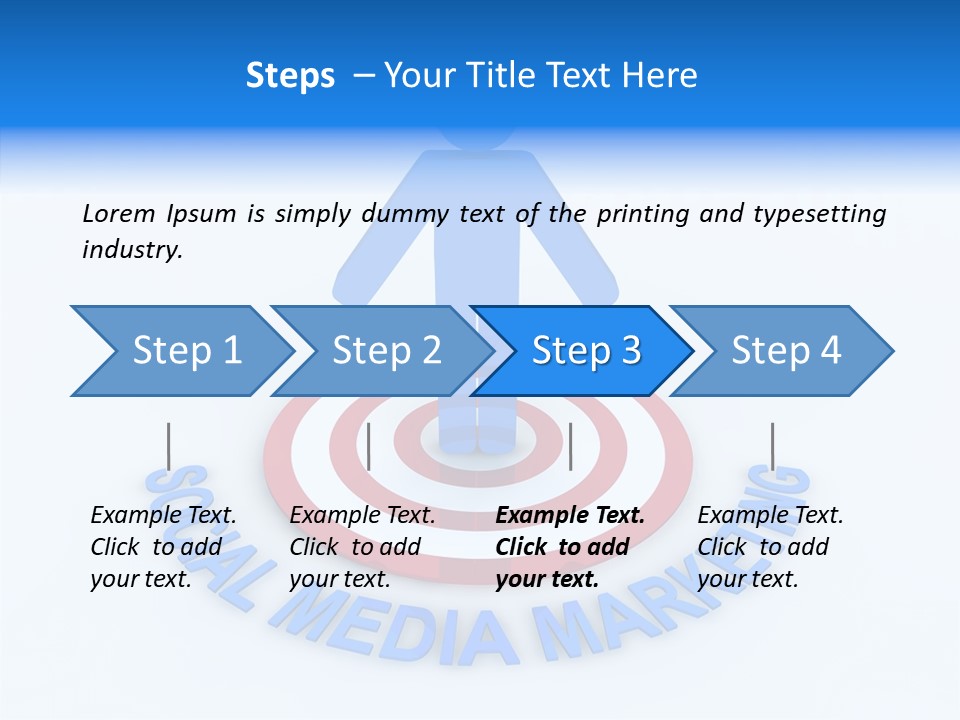 Steps – Your Title Text Here

Lorem Ipsum is simply dummy text of the printing and typesetting industry.

Step 1

Step 2

Step 3

Step 4

Example Text. Click to add your text.

Example Text. Click to add your text.

Example Text. Click to add your text.

Example Text. Click to add your text.

SOCIAL MEDIA MARKETING